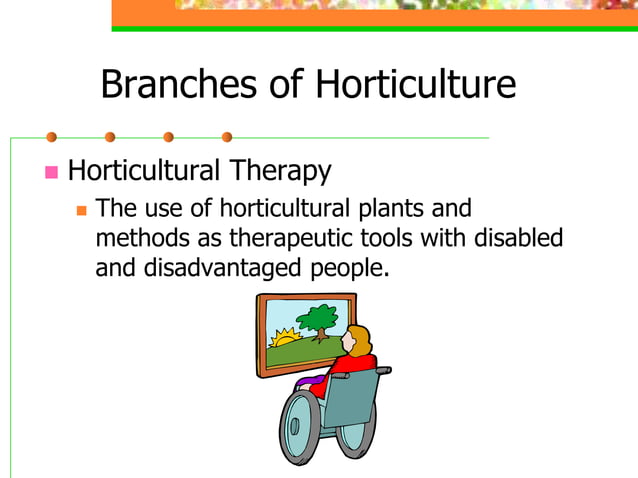 Branches of Horticulture

Horticultural Therapy

The use of horticultural plants and methods as therapeutic tools with disabled and disadvantaged people.